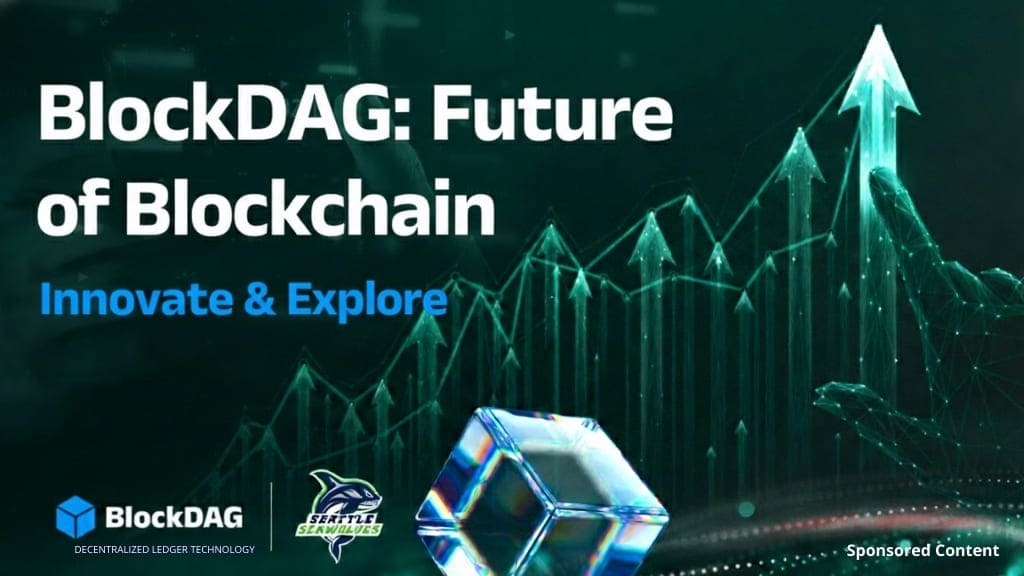 BlockDAG: Future of Blockchain

Innovate & Explore

BlockDAG
DECENTRALIZED LEDGER TECHNOLOGY

SEATTLE SEAWOLVES

Sponsored Content